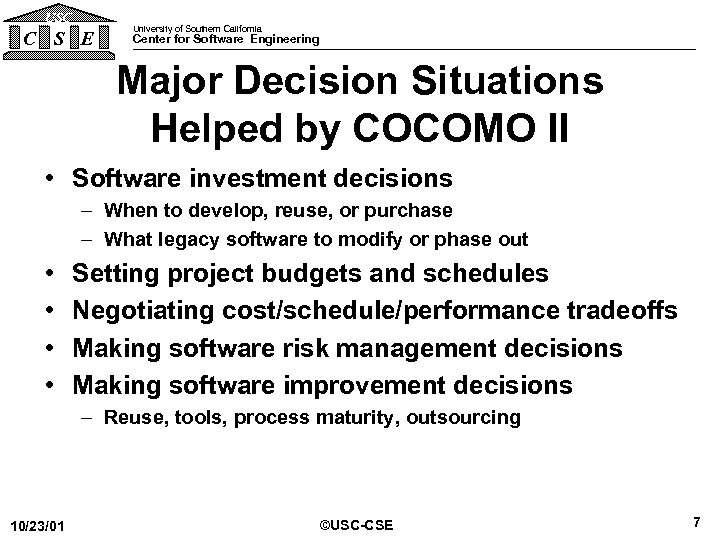 USC
C S E

University of Southern California
Center for Software Engineering

Major Decision Situations Helped by COCOMO II

• Software investment decisions
– When to develop, reuse, or purchase
– What legacy software to modify or phase out
• Setting project budgets and schedules
• Negotiating cost/schedule/performance tradeoffs
• Making software risk management decisions
• Making software improvement decisions
– Reuse, tools, process maturity, outsourcing

10/23/01

©USC-CSE

7